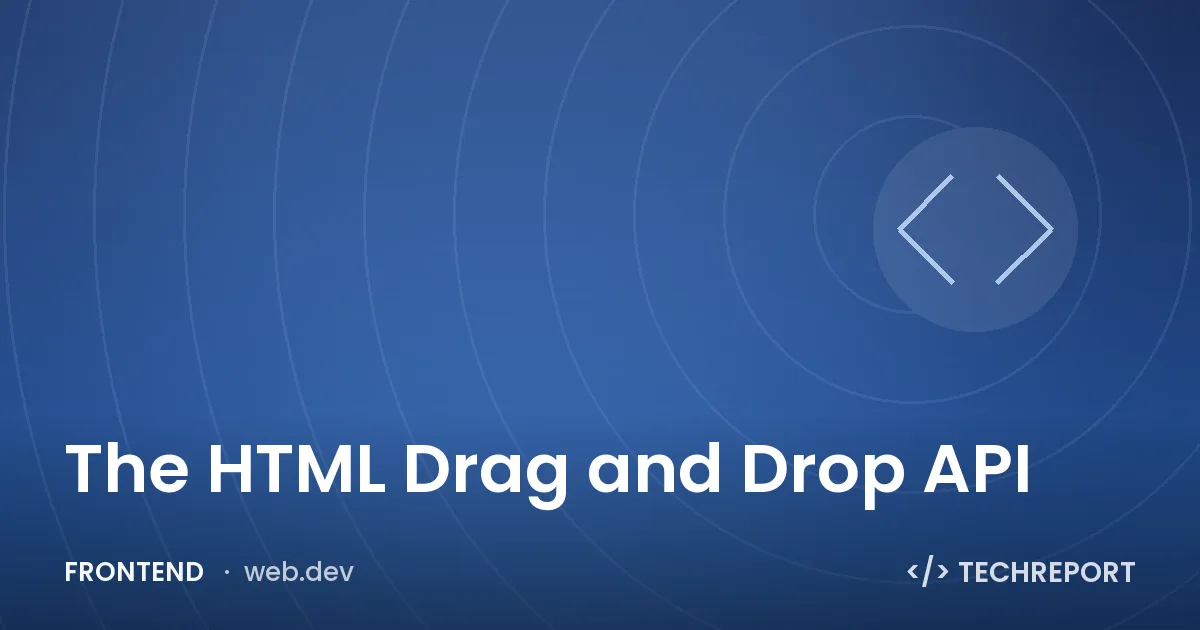 The HTML Drag and Drop API

FRONTEND · web.dev

</> TECHREPORT